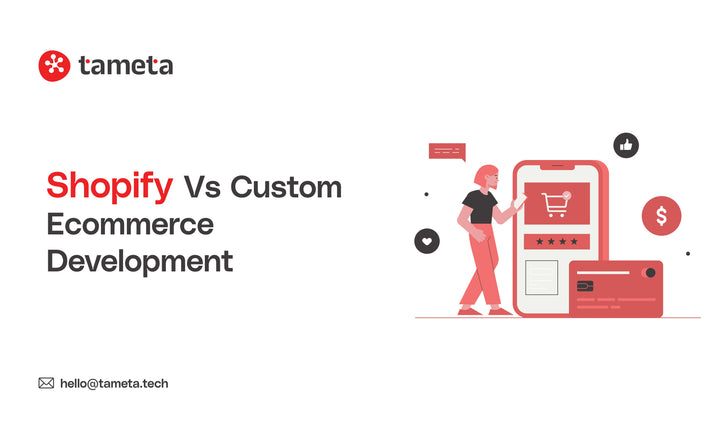 tameta

Shopify Vs Custom Ecommerce Development

$

hello@tameta.tech